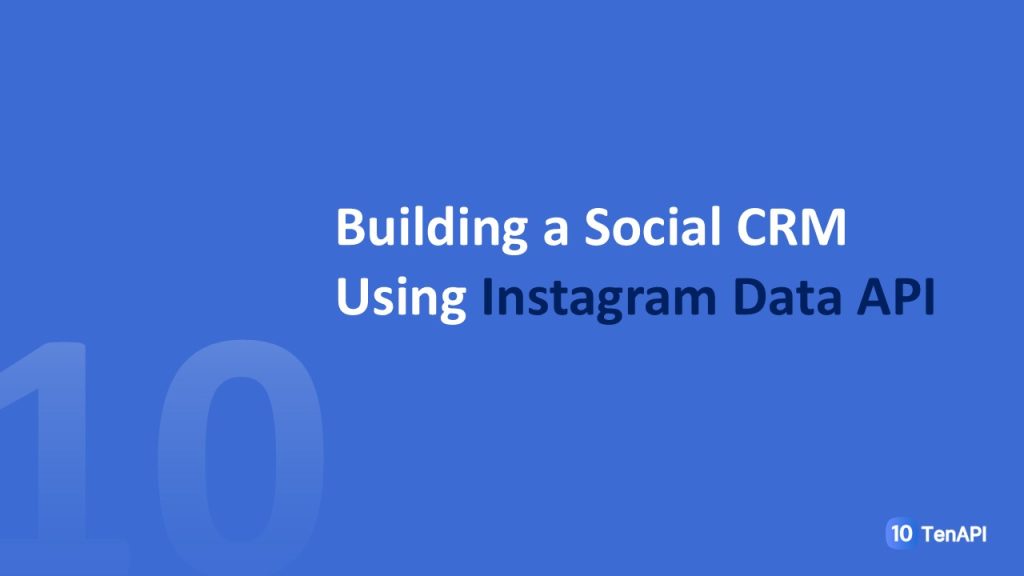 Building a Social CRM Using Instagram Data API

10

10 TenAPI